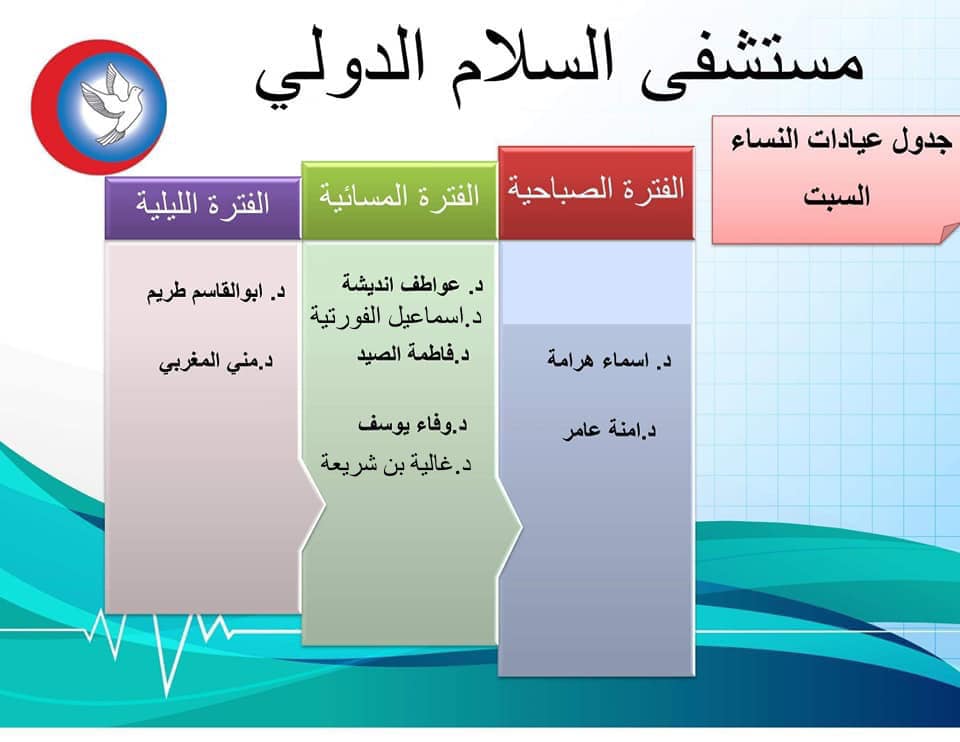 مستشفى السلام الدولي

جدول عيادات النساء
السبت

الفترة الصباحية

د. اسماء هرامة

د.امنة عامر

الفترة المسائية

د. عواطف انديشة
د.اسماعيل الفورتية
د.فاطمة الصيد

د.وفاء يوسف
د.غالية بن شريعة

الفترة الليلية

د. ابوالقاسم طريم

د.مني المغربي